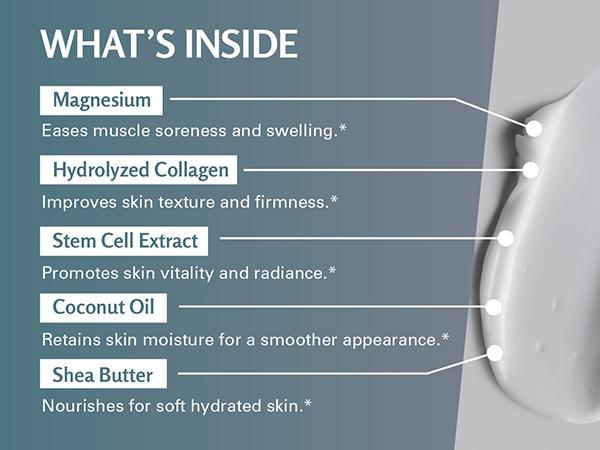 WHAT'S INSIDE

Magnesium

Eases muscle soreness and swelling.*

Hydrolyzed Collagen

Improves skin texture and firmness.*

Stem Cell Extract

Promotes skin vitality and radiance.*

Coconut Oil

Retains skin moisture for a smoother appearance.*

Shea Butter

Nourishes for soft hydrated skin.*